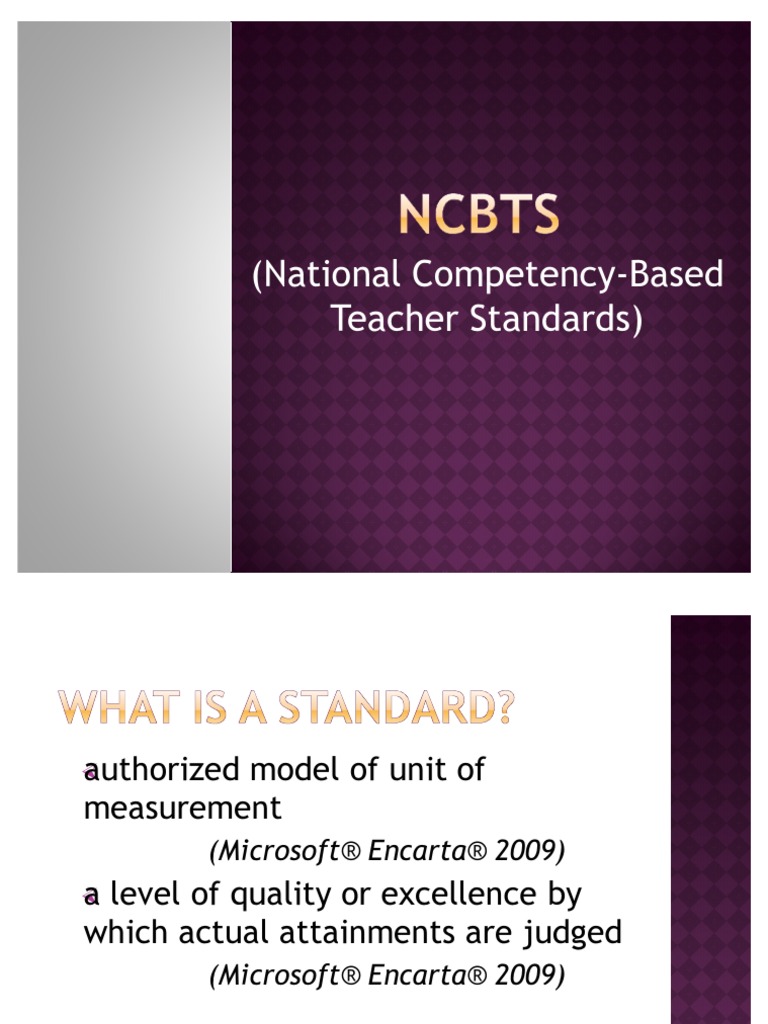 NCBTS
(National Competency-Based Teacher Standards)

WHAT IS A STANDARD?

authorized model of unit of measurement
(Microsoft® Encarta® 2009)

a level of quality or excellence by which actual attainments are judged
(Microsoft® Encarta® 2009)